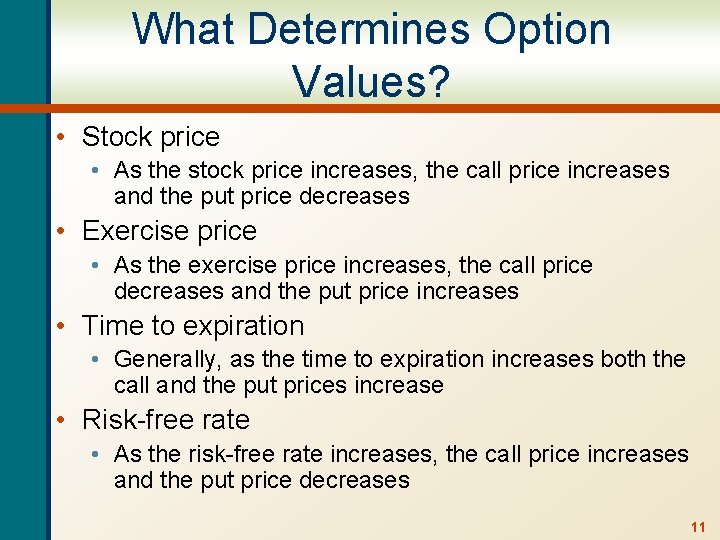 What Determines Option Values?

• Stock price
 • As the stock price increases, the call price increases and the put price decreases
• Exercise price
 • As the exercise price increases, the call price decreases and the put price increases
• Time to expiration
 • Generally, as the time to expiration increases both the call and the put prices increase
• Risk-free rate
 • As the risk-free rate increases, the call price increases and the put price decreases

11